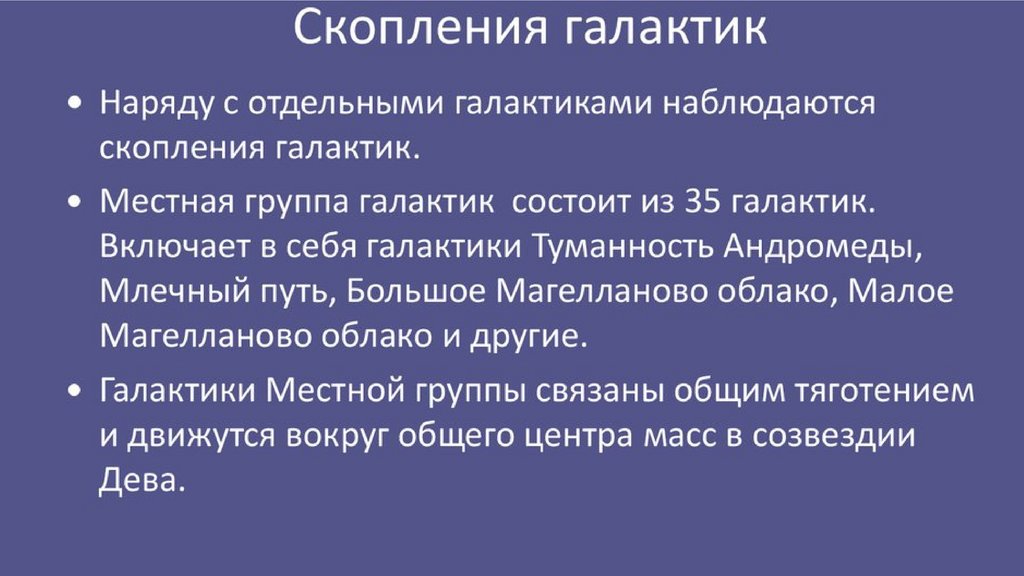 Скопления галактик

• Наряду с отдельными галактиками наблюдаются скопления галактик.

• Местная группа галактик состоит из 35 галактик. Включает в себя галактики Туманность Андромеды, Млечный путь, Большое Магелланово облако, Малое Магелланово облако и другие.

• Галактики Местной группы связаны общим тяготением и движутся вокруг общего центра масс в созвездии Дева.